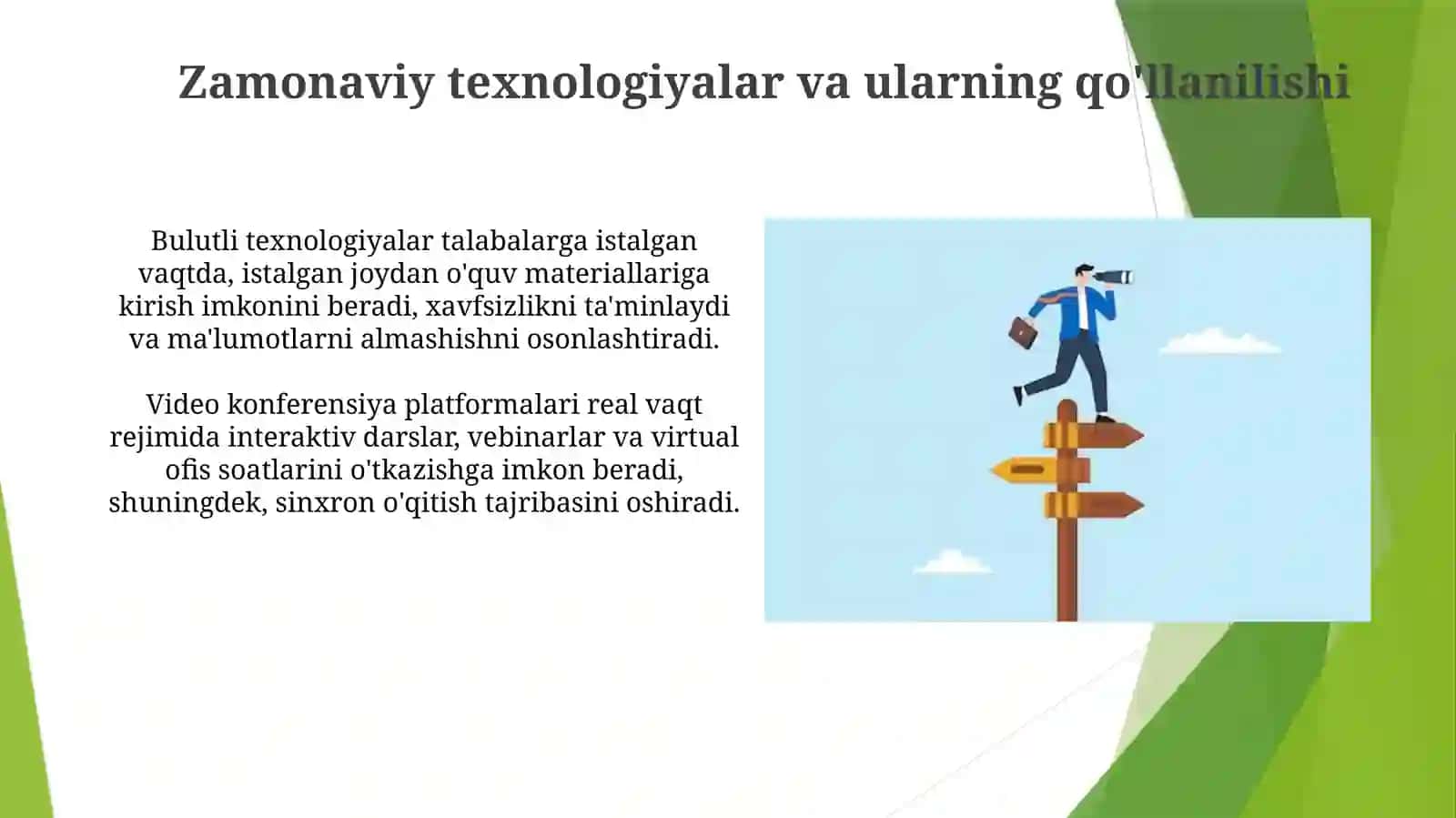 Zamonaviy texnologiyalar va ularning qo'llanilishi

Bulutli texnologiyalar talabalarga istalgan vaqtda, istalgan joydan o'quv materiallariga kirish imkonini beradi, xavfsizlikni ta'minlaydi va ma'lumotlarni almashishni osonlashtiradi.

Video konferensiya platformalari real vaqt rejimida interaktiv darslar, vebinarlar va virtual ofis soatlarini o'tkazishga imkon beradi, shuningdek, sinxron o'qitish tajribasini oshiradi.